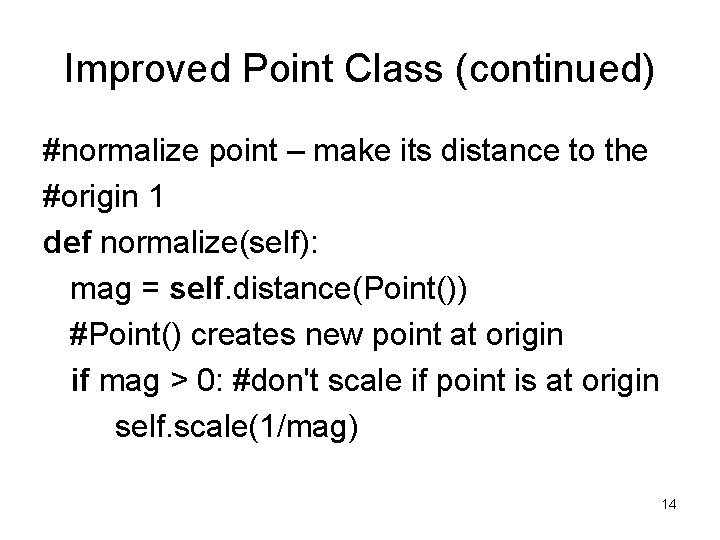 Improved Point Class (continued)

#normalize point – make its distance to the
#origin 1
def normalize(self):
  mag = self.distance(Point())
  #Point() creates new point at origin
  if mag > 0: #don't scale if point is at origin
    self.scale(1/mag)

14